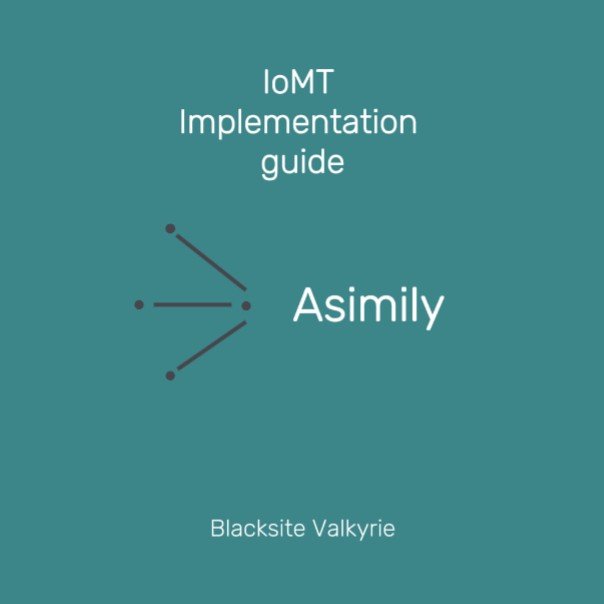 IoMT
Implementation
guide

Asimily

Blacksite Valkyrie